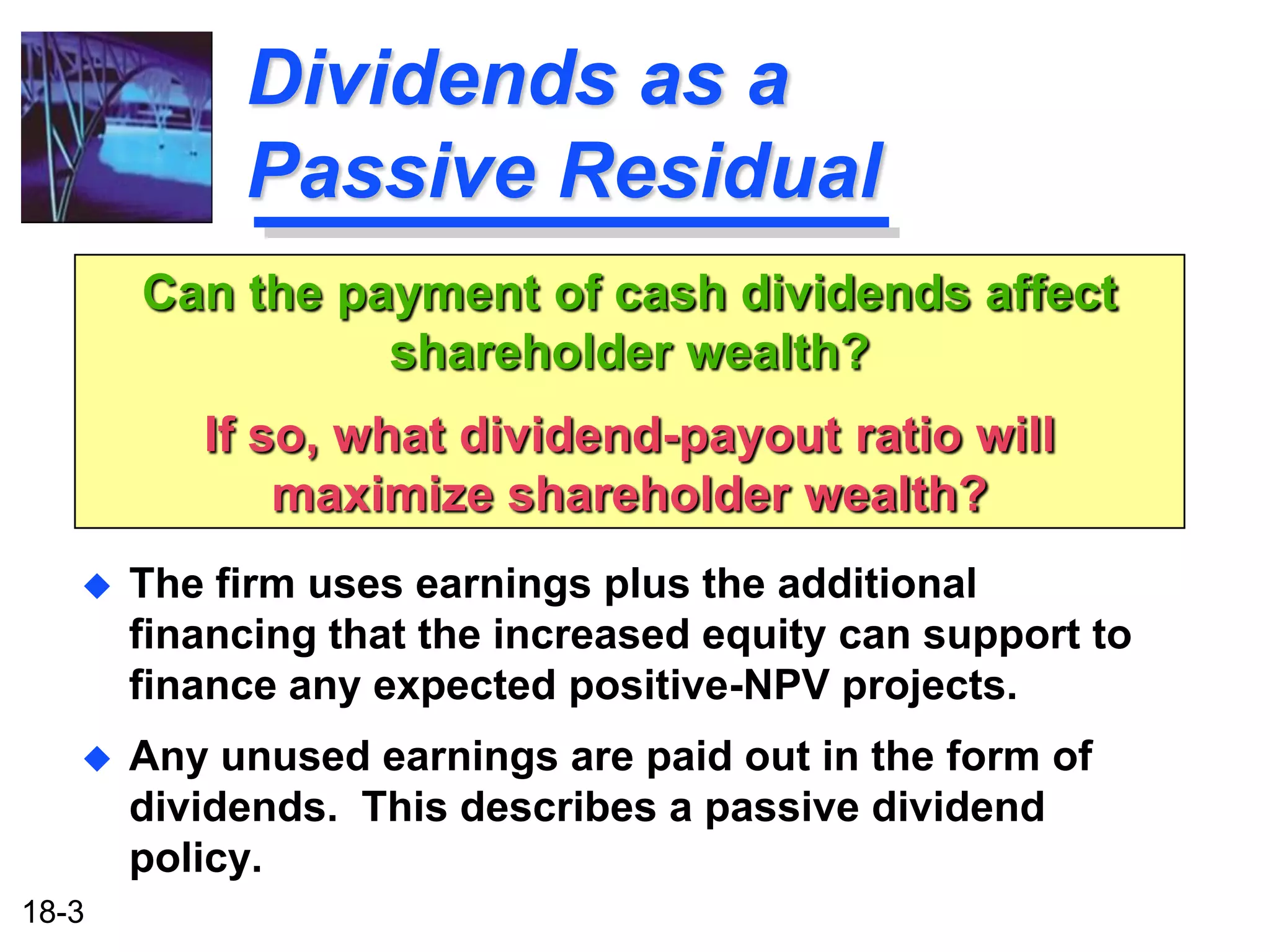 Dividends as a Passive Residual

Can the payment of cash dividends affect shareholder wealth?

If so, what dividend-payout ratio will maximize shareholder wealth?

◆ The firm uses earnings plus the additional financing that the increased equity can support to finance any expected positive-NPV projects.

◆ Any unused earnings are paid out in the form of dividends. This describes a passive dividend policy.

18-3